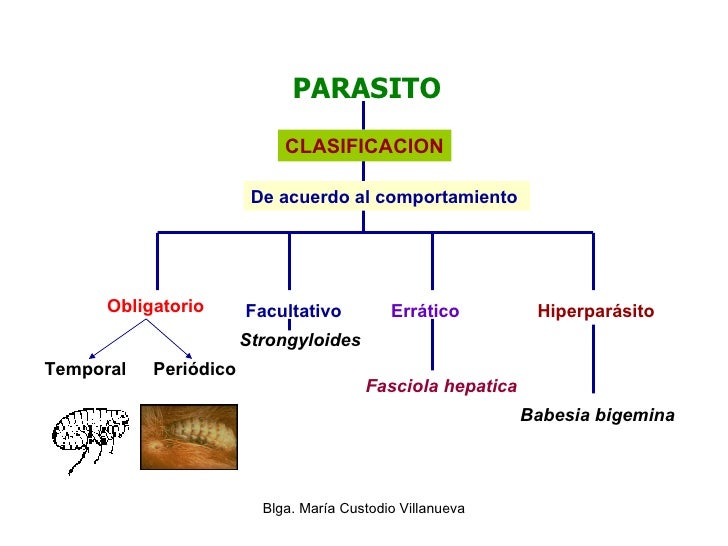 PARASITO

CLASIFICACION

De acuerdo al comportamiento

Obligatorio

Temporal

Periódico

Facultativo

Strongyloides

Errático

Fasciola hepatica

Hiperparásito

Babesia bigemina

Blga. María Custodio Villanueva